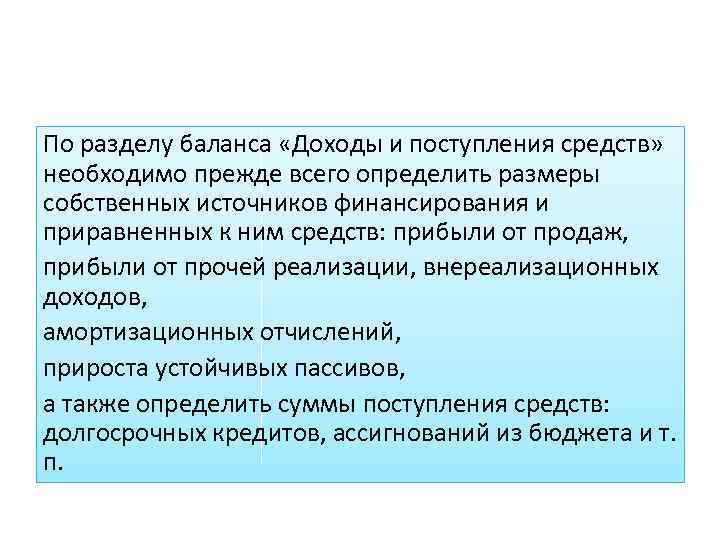 По разделу баланса «Доходы и поступления средств» необходимо прежде всего определить размеры собственных источников финансирования и приравненных к ним средств: прибыли от продаж,

прибыли от прочей реализации, внереализационных доходов,

амортизационных отчислений,

прироста устойчивых пассивов,

а также определить суммы поступления средств: долгосрочных кредитов, ассигнований из бюджета и т. п.